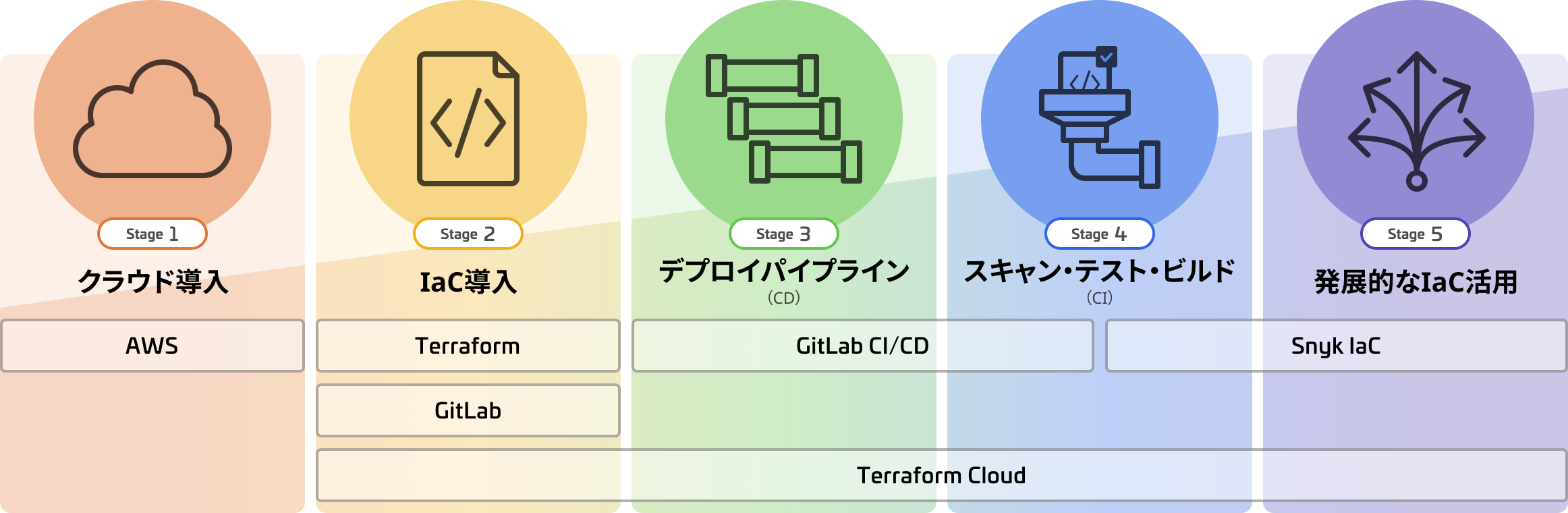 Stage 1
クラウド導入

Stage 2
IaC導入

Stage 3
デプロイパイプライン
(CD)

Stage 4
スキャン・テスト・ビルド
(CI)

Stage 5
発展的なIaC活用

AWS

Terraform

GitLab CI/CD

Snyk IaC

GitLab

Terraform Cloud